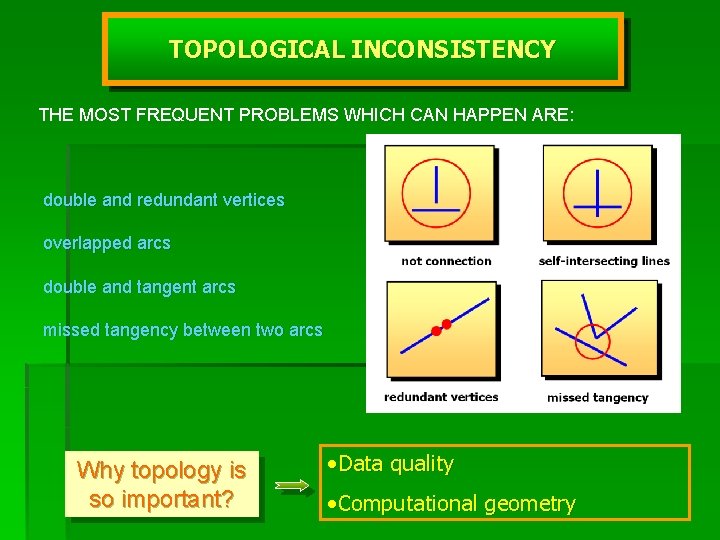 TOPOLOGICAL INCONSISTENCY

THE MOST FREQUENT PROBLEMS WHICH CAN HAPPEN ARE:

double and redundant vertices

overlapped arcs

double and tangent arcs

missed tangency between two arcs

not connection

self-intersecting lines

redundant vertices

missed tangency

Why topology is so important?

•Data quality

•Computational geometry